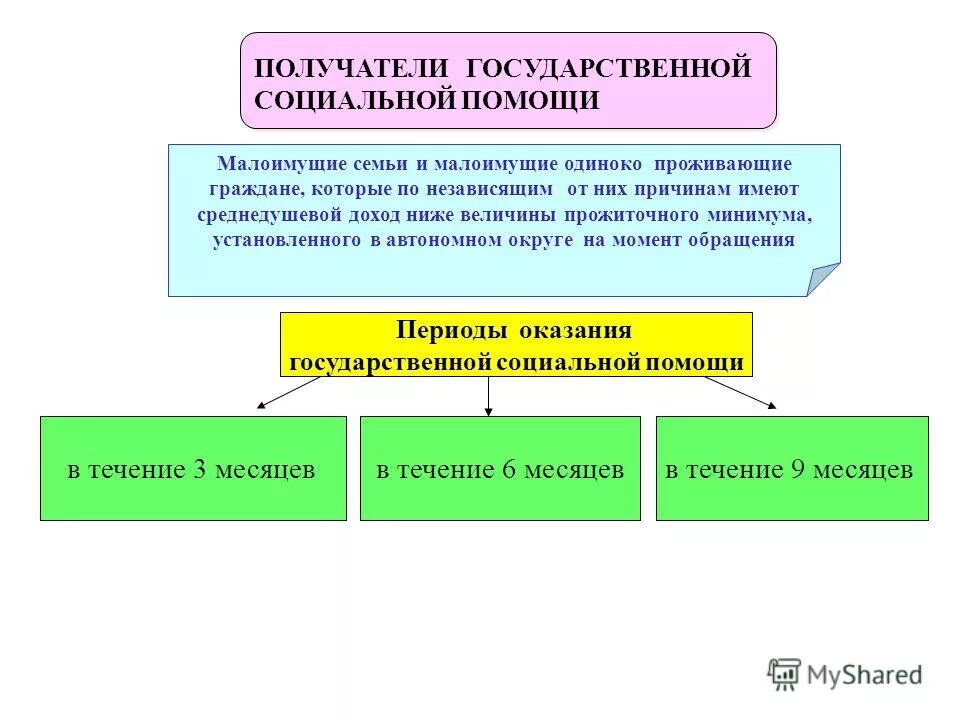 ПОЛУЧАТЕЛИ ГОСУДАРСТВЕННОЙ СОЦИАЛЬНОЙ ПОМОЩИ

Малоимущие семьи и малоимущие одиноко проживающие граждане, которые по независящим от них причинам имеют среднедушевой доход ниже величины прожиточного минимума, установленного в автономном округе на момент обращения

Периоды оказания государственной социальной помощи

в течение 3 месяцев

в течение 6 месяцев

в течение 9 месяцев

MyShared